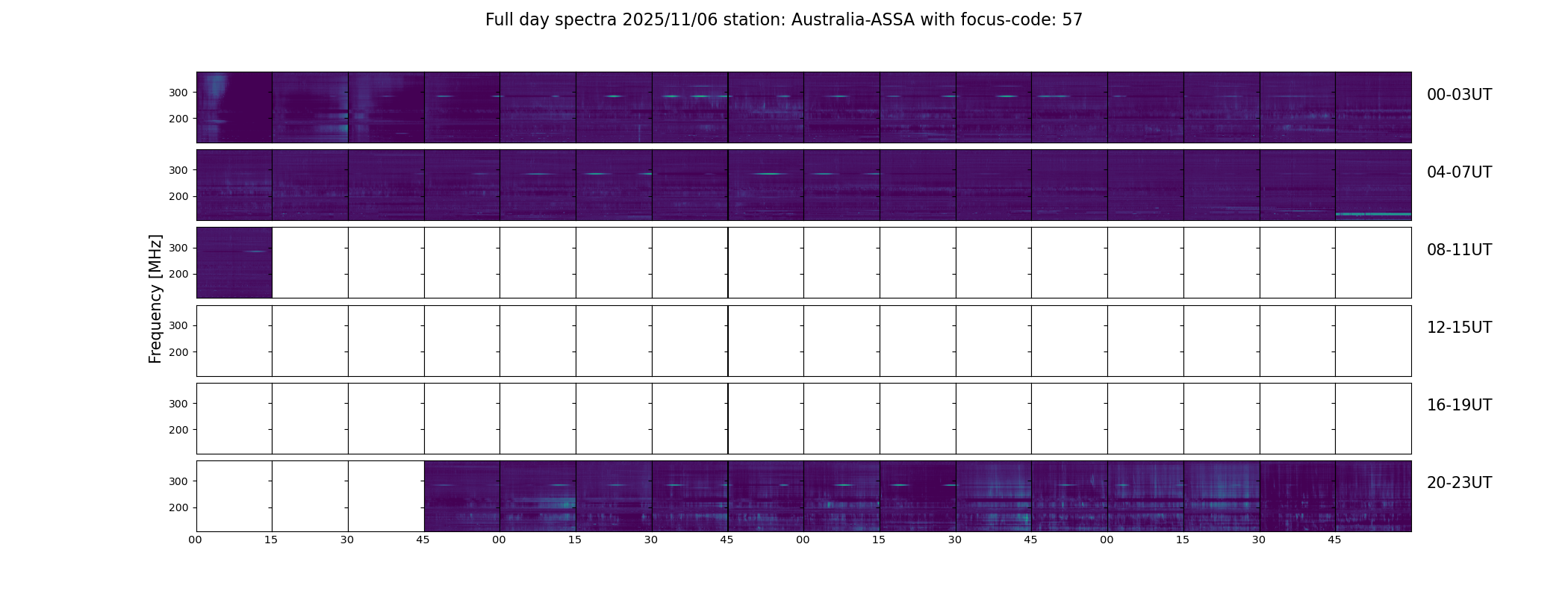 Full day spectra 2025/11/06 station: Australia-ASSA with focus-code: 57

Frequency [MHz]

300
200
00-03UT

300
200
04-07UT

300
200
08-11UT

300
200
12-15UT

300
200
16-19UT

300
200
20-23UT

00 15 30 45 00 15 30 45 00 15 30 45 00 15 30 45